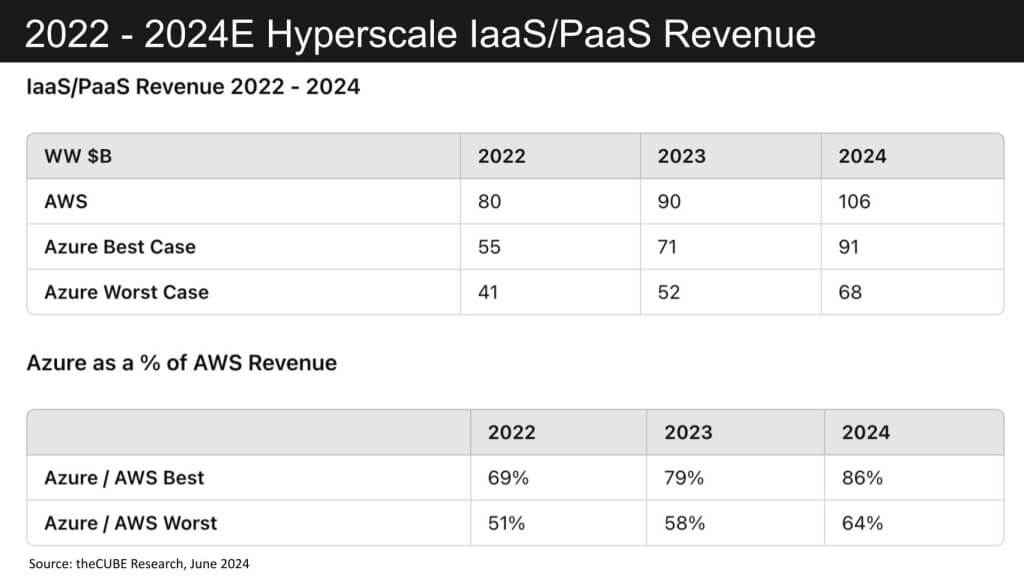 2022 - 2024E Hyperscale IaaS/PaaS Revenue

IaaS/PaaS Revenue 2022 - 2024

| WW $B | 2022 | 2023 | 2024 |
|---|---|---|---|
| AWS | 80 | 90 | 106 |
| Azure Best Case | 55 | 71 | 91 |
| Azure Worst Case | 41 | 52 | 68 |

Azure as a % of AWS Revenue

| | 2022 | 2023 | 2024 |
|---|---|---|---|
| Azure / AWS Best | 69% | 79% | 86% |
| Azure / AWS Worst | 51% | 58% | 64% |

Source: theCUBE Research, June 2024